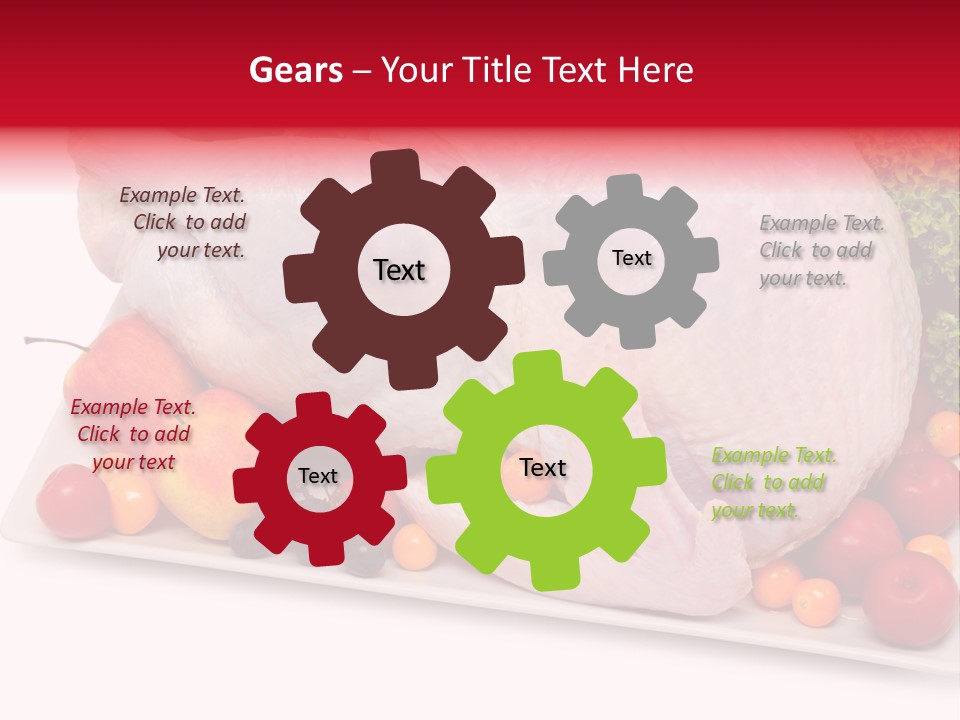 Gears – Your Title Text Here

Example Text. Click to add your text.

Text

Text

Example Text. Click to add your text.

Example Text. Click to add your text

Text

Text

Example Text. Click to add your text.